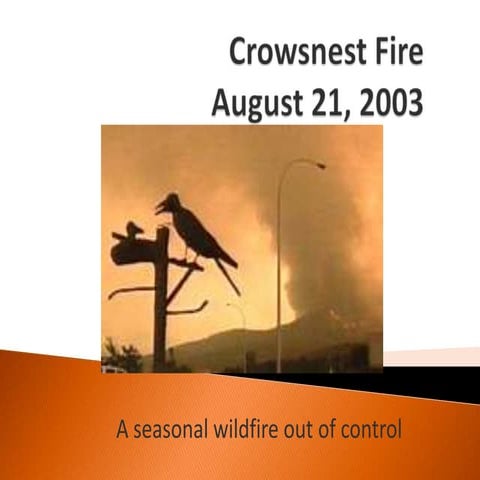 Crowsnest Fire
August 21, 2003

A seasonal wildfire out of control